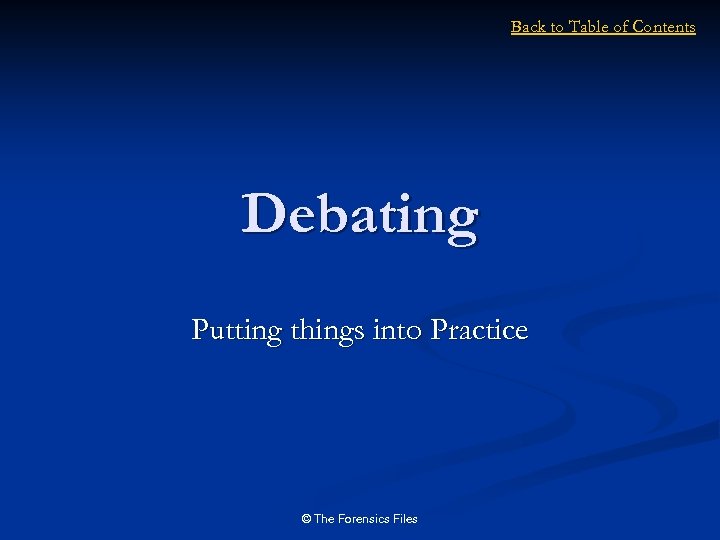 Back to Table of Contents

Debating

Putting things into Practice

© The Forensics Files